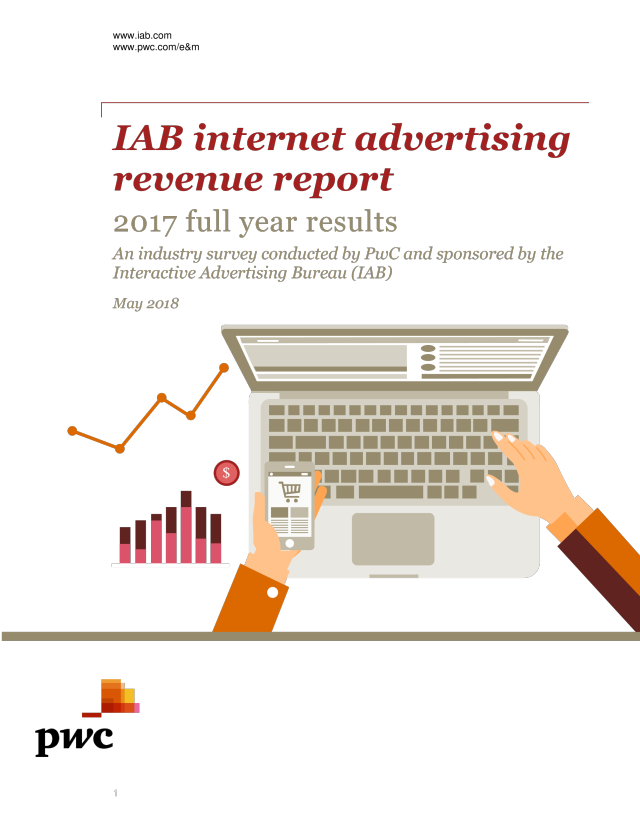 www.iab.com
www.pwc.com/e&m

IAB internet advertising revenue report

2017 full year results

An industry survey conducted by PwC and sponsored by the Interactive Advertising Bureau (IAB)

May 2018

$

pwc

1